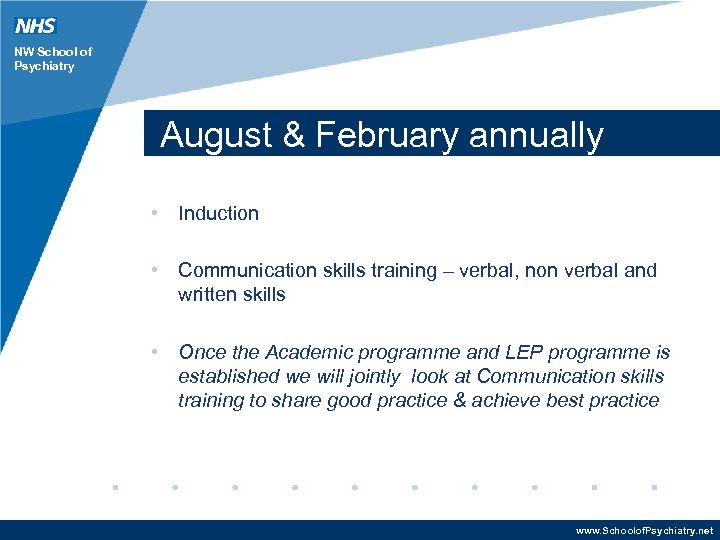 NHS

NW School of Psychiatry

August & February annually

• Induction

• Communication skills training – verbal, non verbal and written skills

• Once the Academic programme and LEP programme is established we will jointly look at Communication skills training to share good practice & achieve best practice

www.SchoolofPsychiatry.net